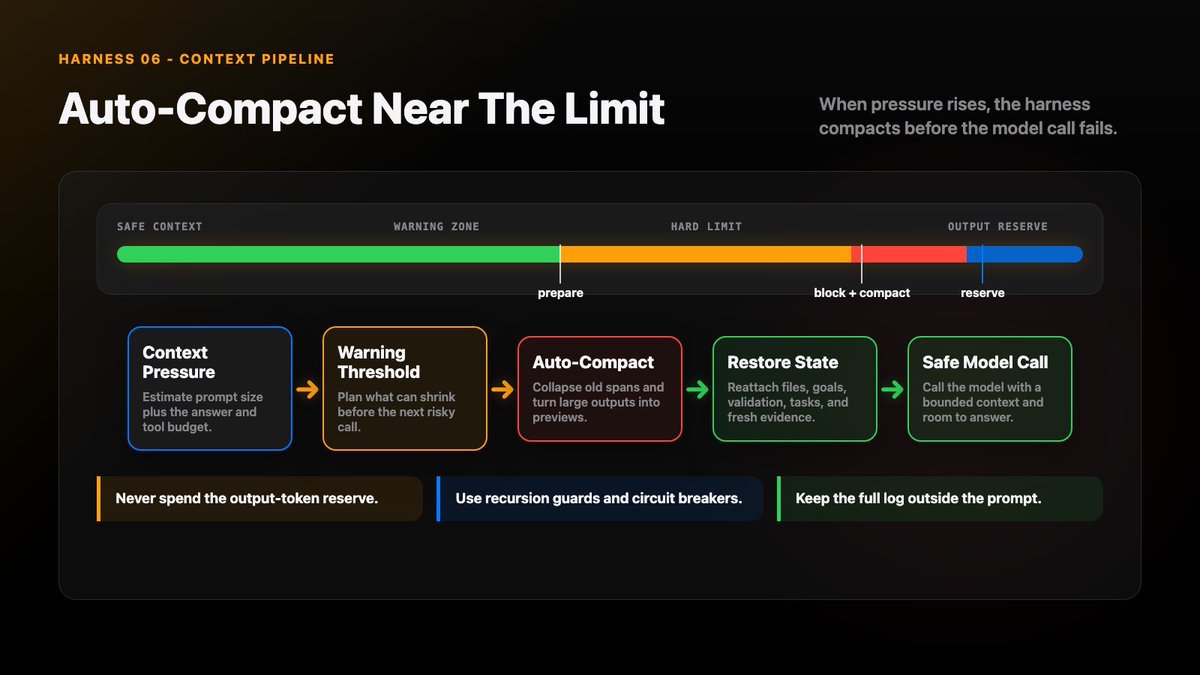 HARNESS 06 - CONTEXT PIPELINE

Auto-Compact Near The Limit

When pressure rises, the harness compacts before the model call fails.

SAFE CONTEXT WARNING ZONE HARD LIMIT OUTPUT RESERVE

prepare block + compact reserve

Context Pressure
Estimate prompt size plus the answer and tool budget.

Warning Threshold
Plan what can shrink before the next risky call.

Auto-Compact
Collapse old spans and turn large outputs into previews.

Restore State
Reattach files, goals, validation, tasks, and fresh evidence.

Safe Model Call
Call the model with a bounded context and room to answer.

Never spend the output-token reserve.

Use recursion guards and circuit breakers.

Keep the full log outside the prompt.